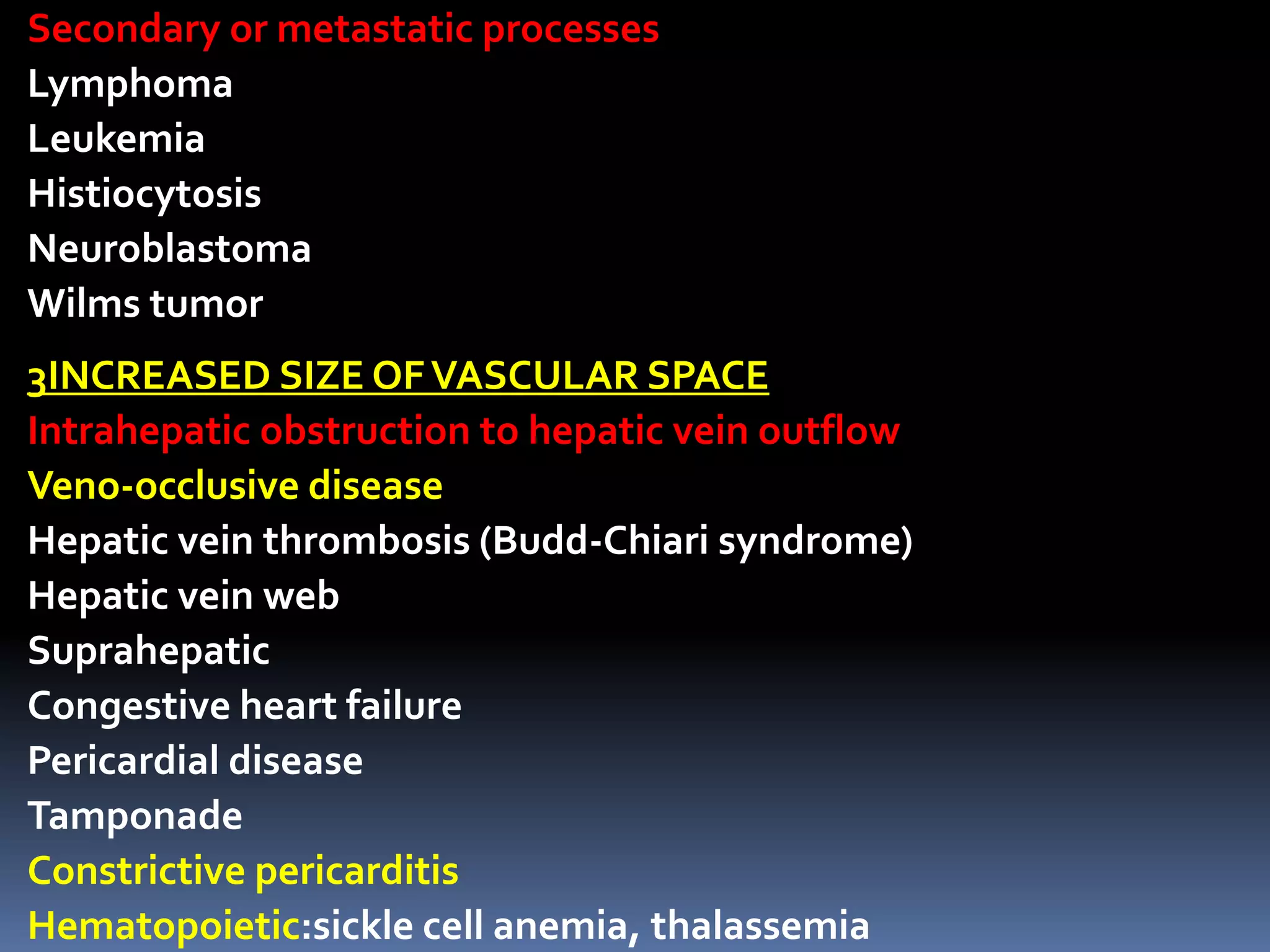 Secondary or metastatic processes
Lymphoma
Leukemia
Histiocytosis
Neuroblastoma
Wilms tumor

3INCREASED SIZE OF VASCULAR SPACE
Intrahepatic obstruction to hepatic vein outflow
Veno-occlusive disease
Hepatic vein thrombosis (Budd-Chiari syndrome)
Hepatic vein web
Suprahepatic
Congestive heart failure
Pericardial disease
Tamponade
Constrictive pericarditis
Hematopoietic:sickle cell anemia, thalassemia